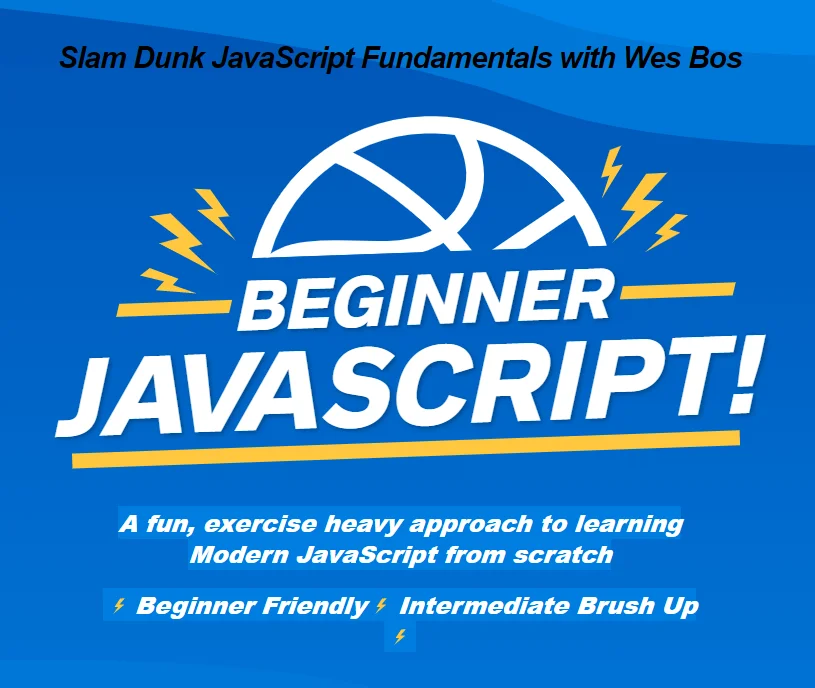 Slam Dunk JavaScript Fundamentals with Wes Bos

BEGINNER
JAVASCRIPT!

A fun, exercise heavy approach to learning Modern JavaScript from scratch

⚡ Beginner Friendly ⚡ Intermediate Brush Up ⚡